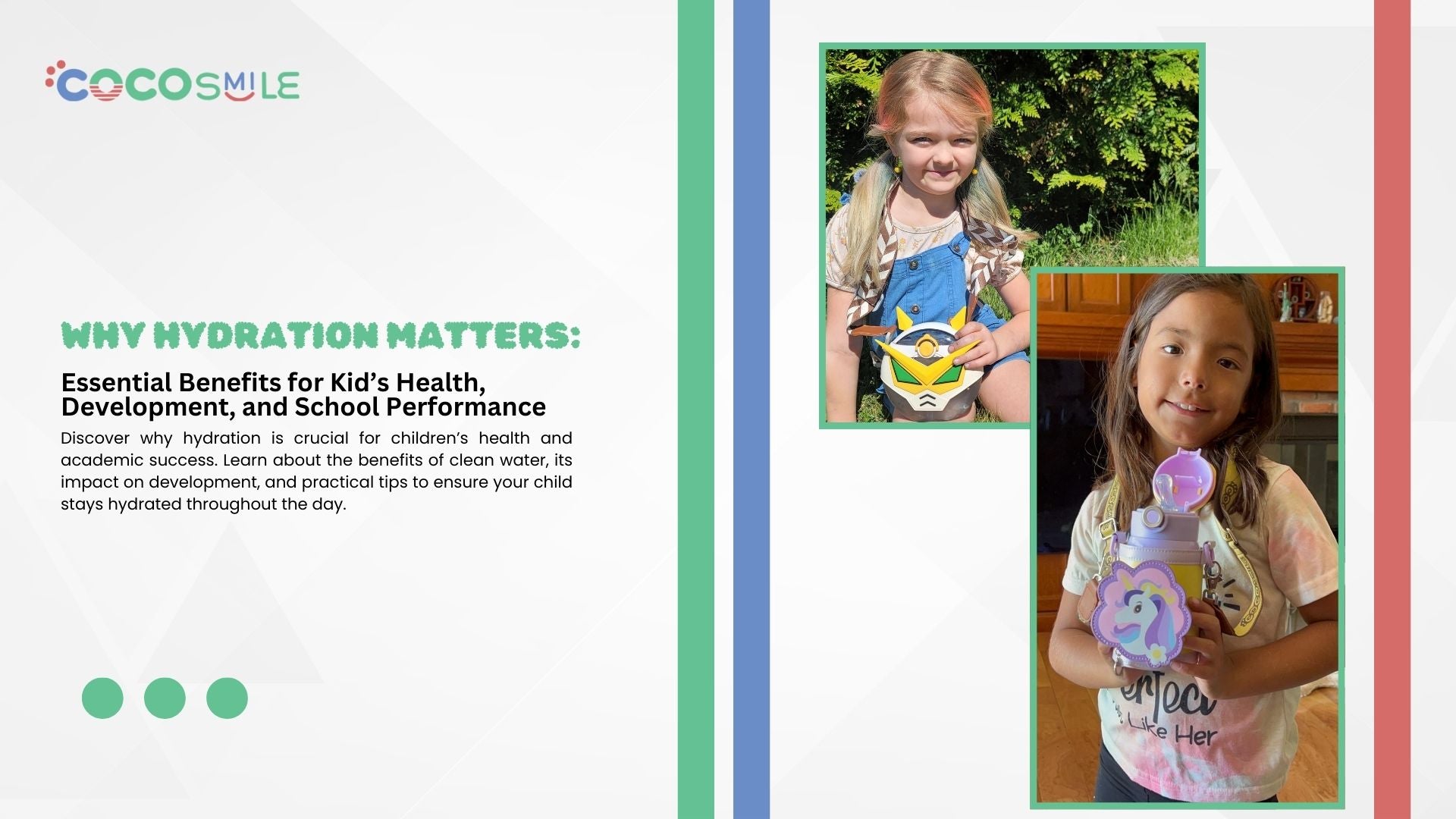 COCOSMILE

WHY HYDRATION MATTERS:

Essential Benefits for Kid's Health, Development, and School Performance

Discover why hydration is crucial for children's health and academic success. Learn about the benefits of clean water, its impact on development, and practical tips to ensure your child stays hydrated throughout the day.

erfect
Like Her